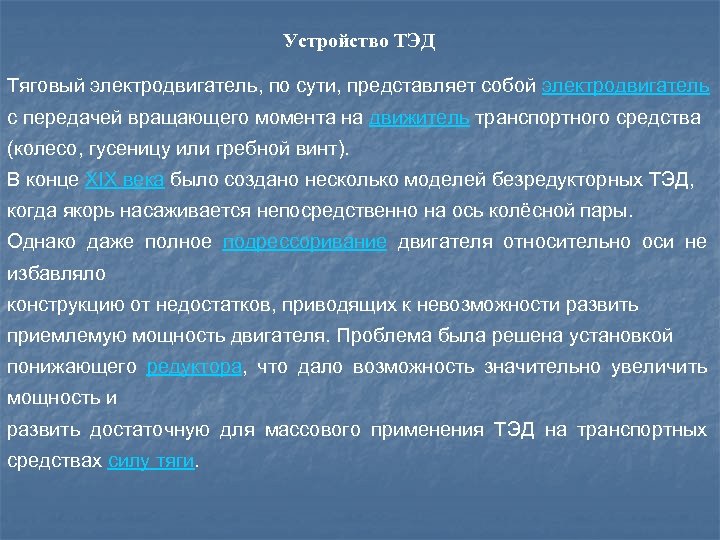 Устройство ТЭД

Тяговый электродвигатель, по сути, представляет собой электродвигатель с передачей вращающего момента на движитель транспортного средства (колесо, гусеницу или гребной винт).
В конце XIX века было создано несколько моделей безредукторных ТЭД, когда якорь насаживается непосредственно на ось колёсной пары.
Однако даже полное подрессоривание двигателя относительно оси не избавляло
конструкцию от недостатков, приводящих к невозможности развить приемлемую мощность двигателя. Проблема была решена установкой понижающего редуктора, что дало возможность значительно увеличить мощность и
развить достаточную для массового применения ТЭД на транспортных средствах силу тяги.